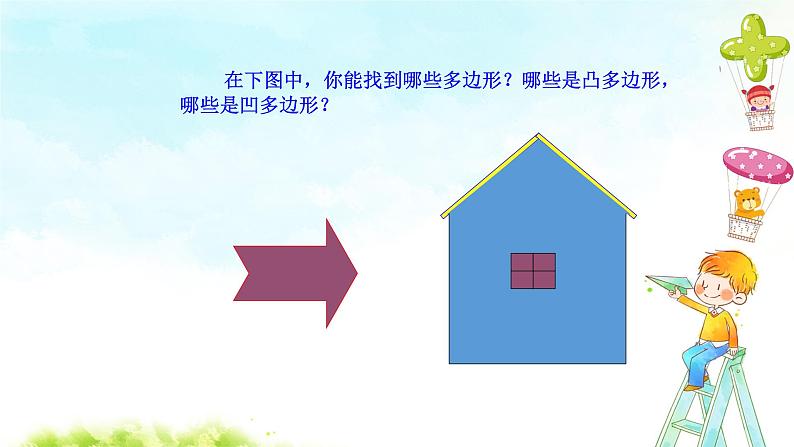 在下图中，你能找到哪些多边形？哪些是凸多边形，哪些是凹多边形？